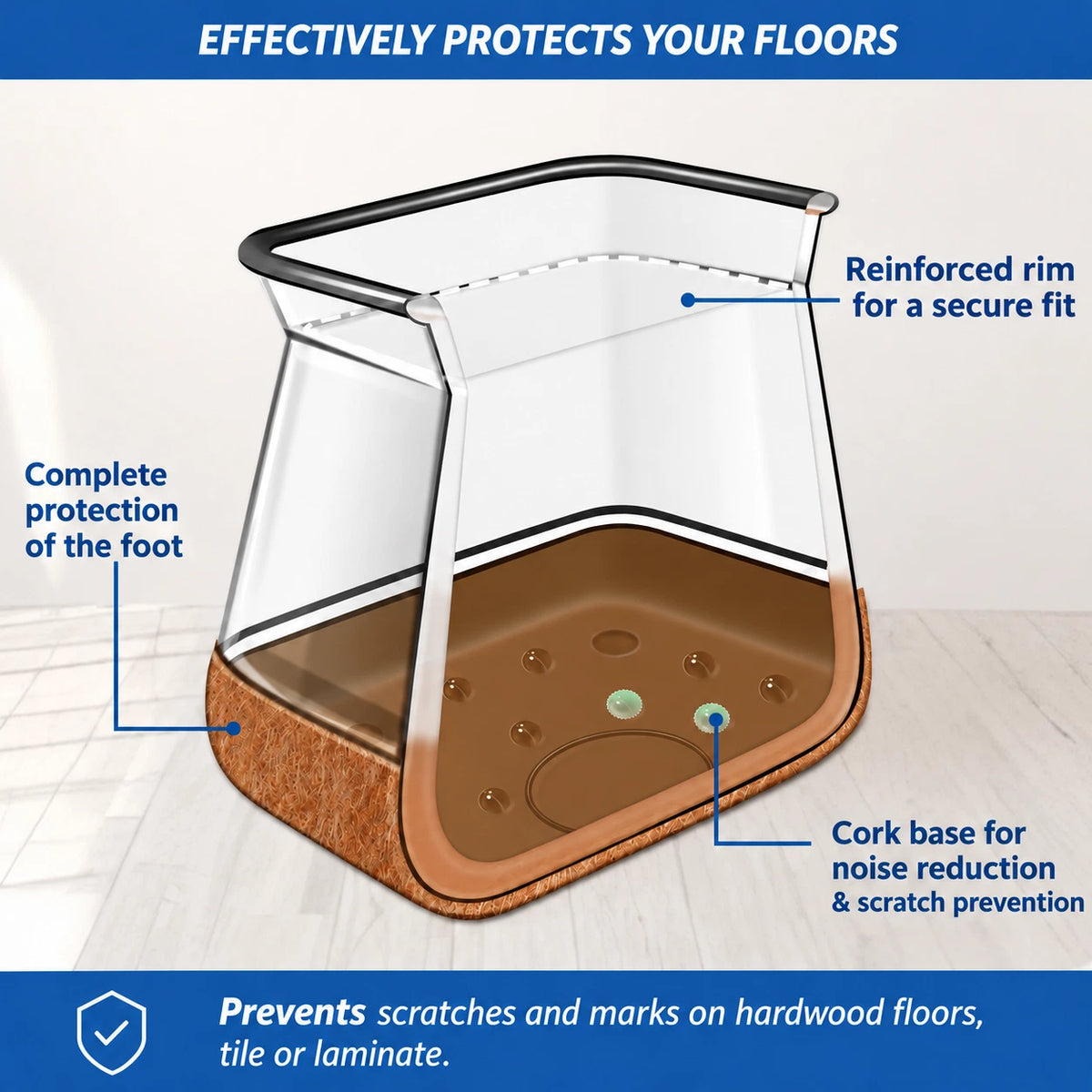 EFFECTIVELY PROTECTS YOUR FLOORS

Reinforced rim
for a secure fit

Complete
protection
of the foot

Cork base for
noise reduction
& scratch prevention

Prevents scratches and marks on hardwood floors, tile or laminate.